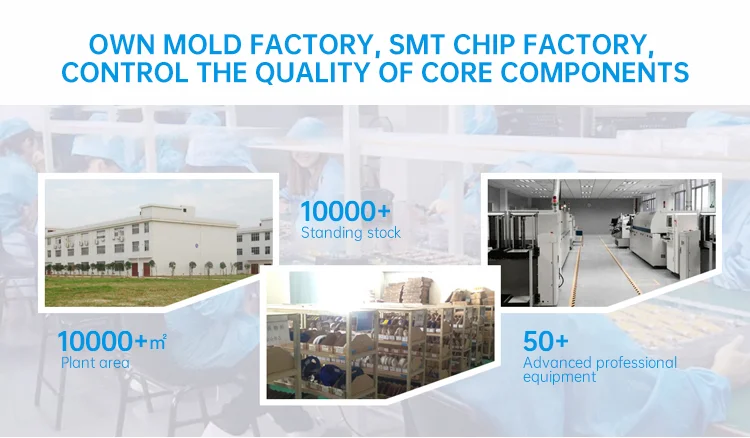 OWN MOLD FACTORY, SMT CHIP FACTORY, CONTROL THE QUALITY OF CORE COMPONENTS

10000+
Standing stock

10000+㎡
Plant area

50+
Advanced professional equipment